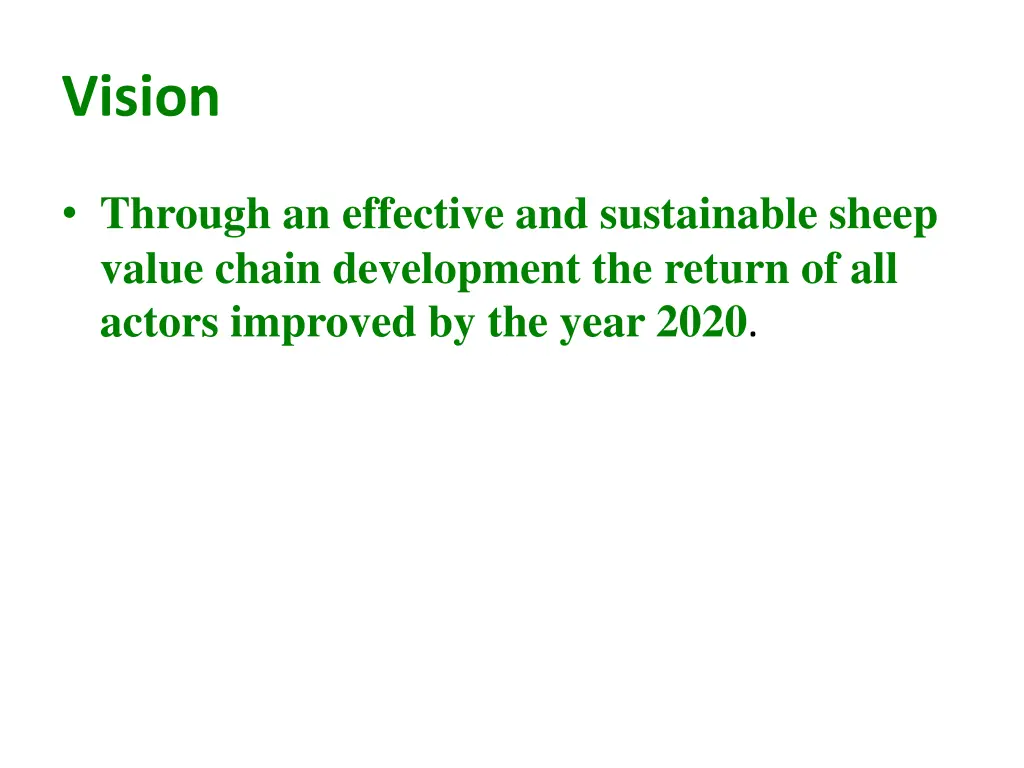 Vision

• Through an effective and sustainable sheep value chain development the return of all actors improved by the year 2020.